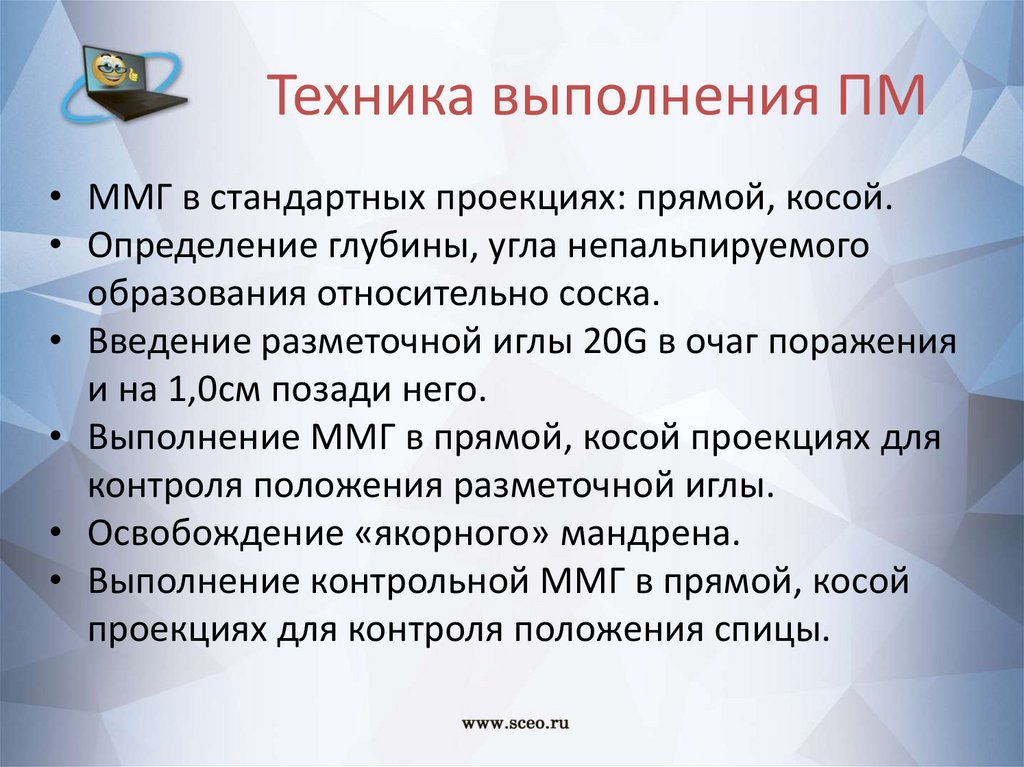 Техника выполнения ПМ

• ММГ в стандартных проекциях: прямой, косой.
• Определение глубины, угла непальпируемого образования относительно соска.
• Введение разметочной иглы 20G в очаг поражения и на 1,0см позади него.
• Выполнение ММГ в прямой, косой проекциях для контроля положения разметочной иглы.
• Освобождение «якорного» мандрена.
• Выполнение контрольной ММГ в прямой, косой проекциях для контроля положения спицы.

www.sceo.ru